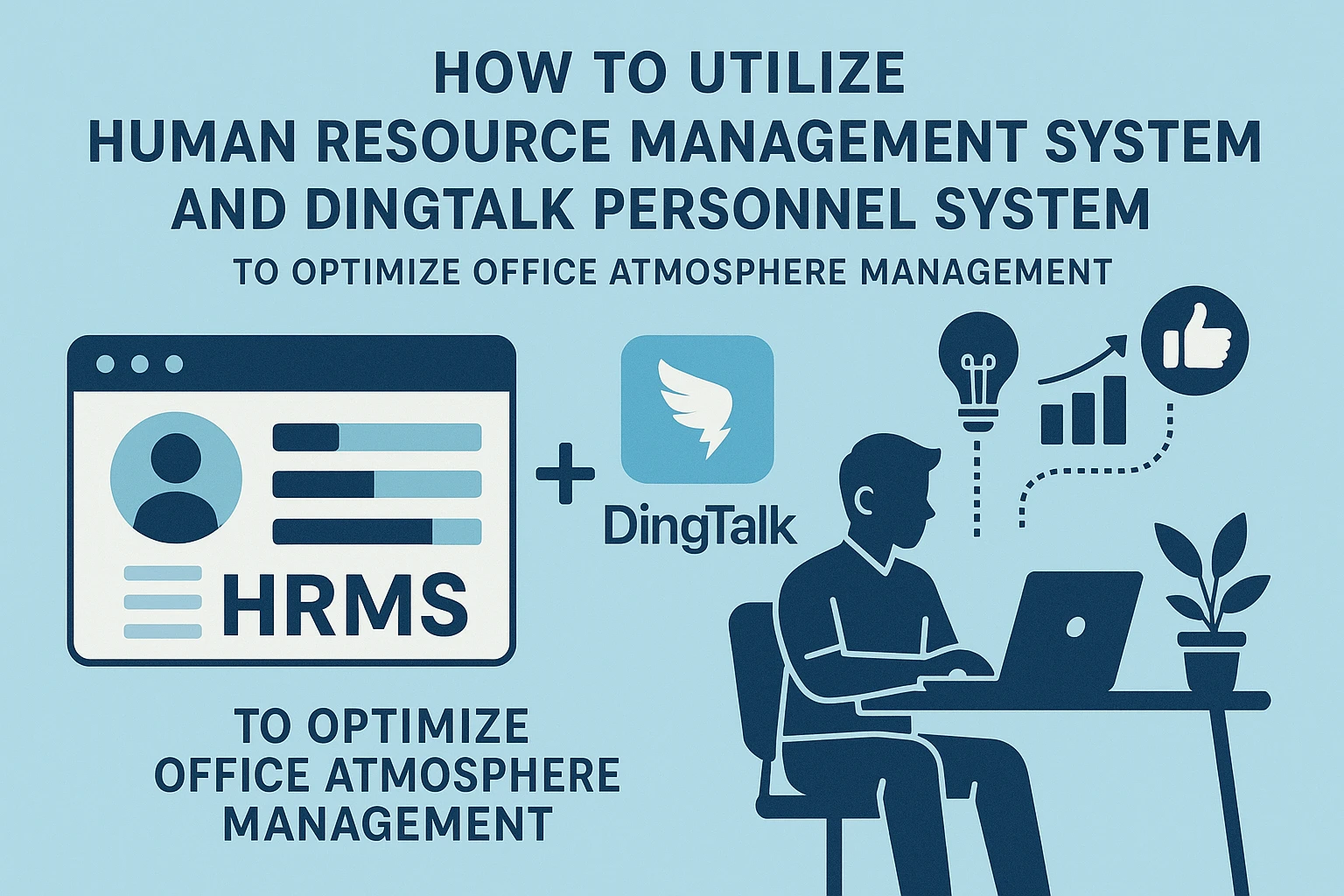 HOW TO UTILIZE
HUMAN RESOURCE MANAGEMENT SYSTEM
AND DINGTALK PERSONNEL SYSTEM
TO OPTIMIZE OFFICE ATMOSPHERE MANAGEMENT

HRMS

+

DingTalk

TO OPTIMIZE
OFFICE ATMOSPHERE
MANAGEMENT